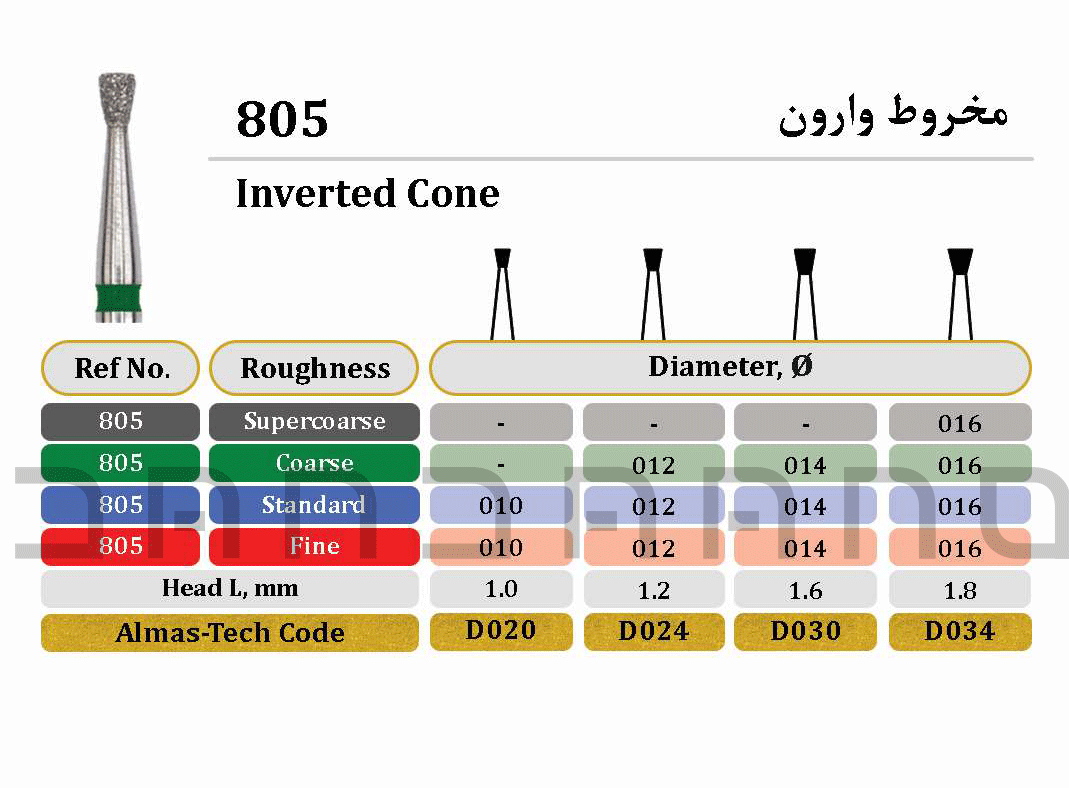 805

مخروط وارون

Inverted Cone

| Ref No. | Roughness | Diameter, Ø | | | |
|---|---|---|---|---|---|
| 805 | Supercoarse | - | - | - | 016 |
| 805 | Coarse | - | 012 | 014 | 016 |
| 805 | Standard | 010 | 012 | 014 | 016 |
| 805 | Fine | 010 | 012 | 014 | 016 |
| Head L, mm | | 1.0 | 1.2 | 1.6 | 1.8 |
| Almas-Tech Code | | D020 | D024 | D030 | D034 |